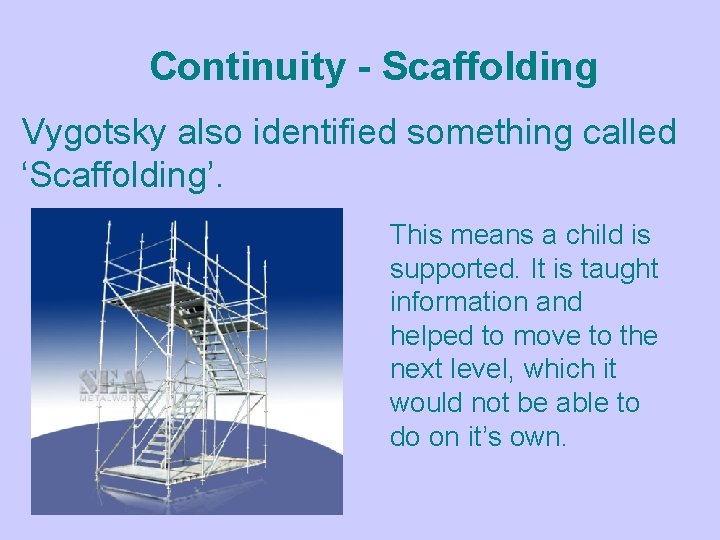 Continuity - Scaffolding

Vygotsky also identified something called ‘Scaffolding’.

SEM
METALWORKS

This means a child is supported. It is taught information and helped to move to the next level, which it would not be able to do on it’s own.